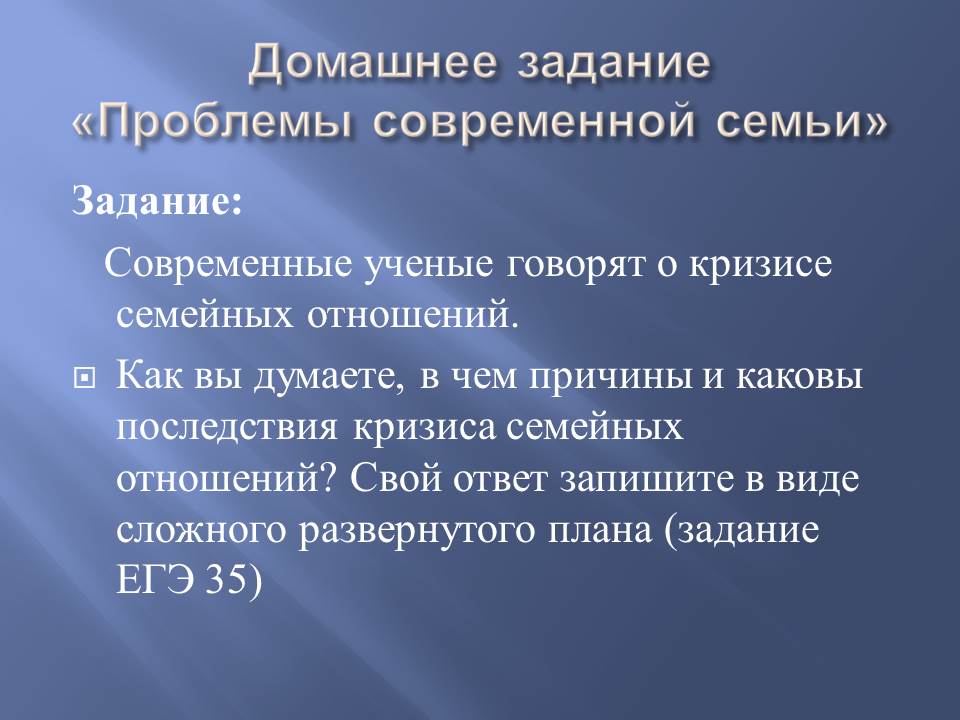 Домашнее задание «Проблемы современной семьи»

Задание:

Современные ученые говорят о кризисе семейных отношений.

Как вы думаете, в чем причины и каковы последствия кризиса семейных отношений? Свой ответ запишите в виде сложного развернутого плана (задание ЕГЭ 35)